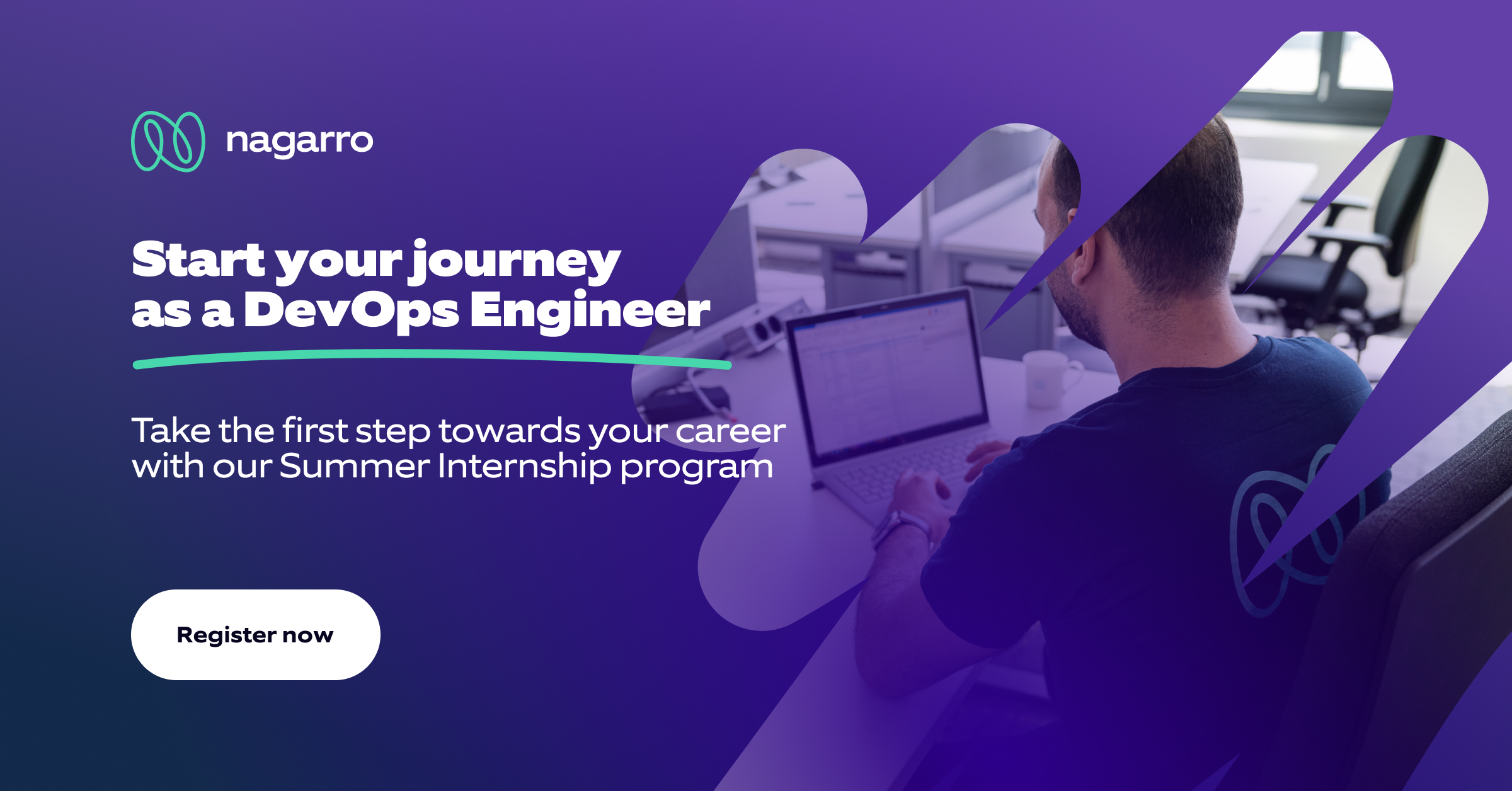 nagarro

Start your journey as a DevOps Engineer

Take the first step towards your career with our Summer Internship program

Register now